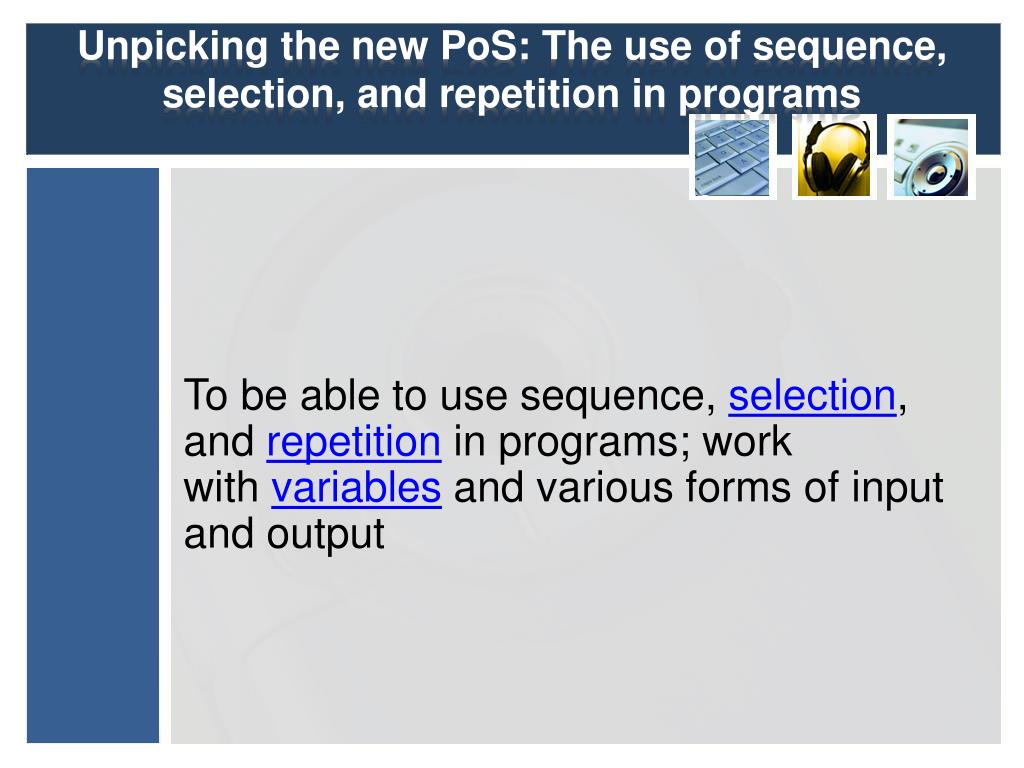 Unpicking the new PoS: The use of sequence, selection, and repetition in programs

To be able to use sequence, selection, and repetition in programs; work with variables and various forms of input and output